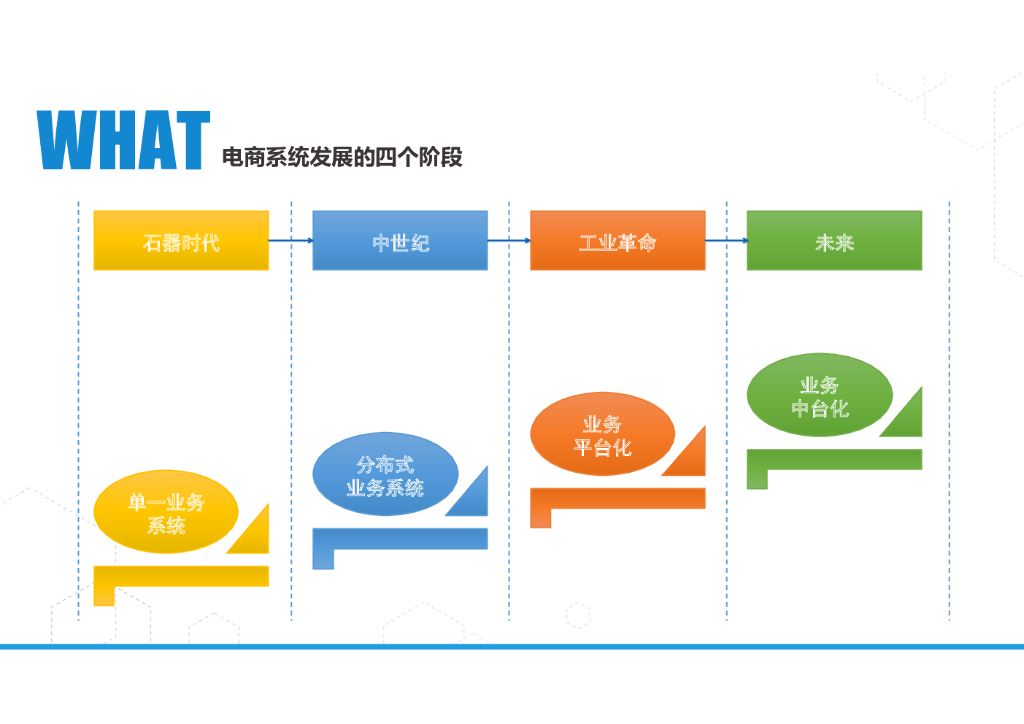 WHAT 电商系统发展的四个阶段

石器时代

中世纪

工业革命

未来

单一业务系统

分布式业务系统

业务平台化

业务中台化